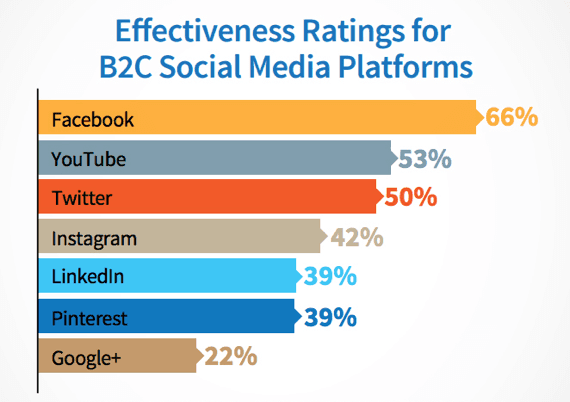 Effectiveness Ratings for B2C Social Media Platforms

Facebook 66%
YouTube 53%
Twitter 50%
Instagram 42%
LinkedIn 39%
Pinterest 39%
Google+ 22%